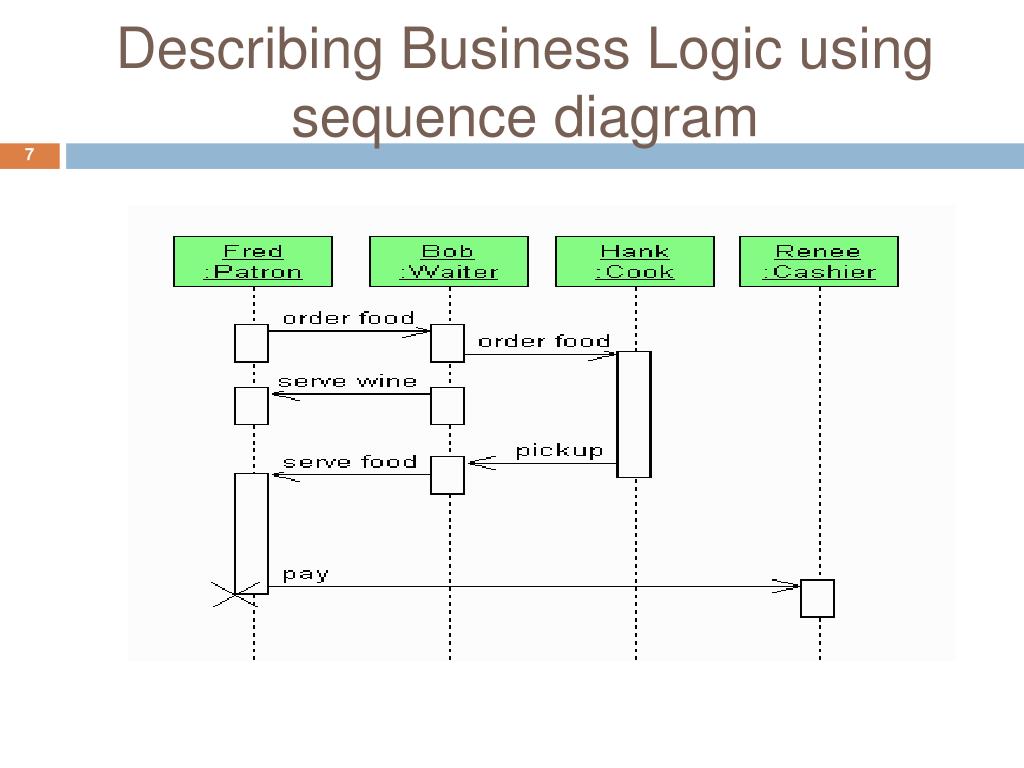 Describing Business Logic using sequence diagram

7

Fred
:Patron

Bob
:Waiter

Hank
:Cook

Renee
:Cashier

order food

order food

serve wine

pickup

serve food

pay